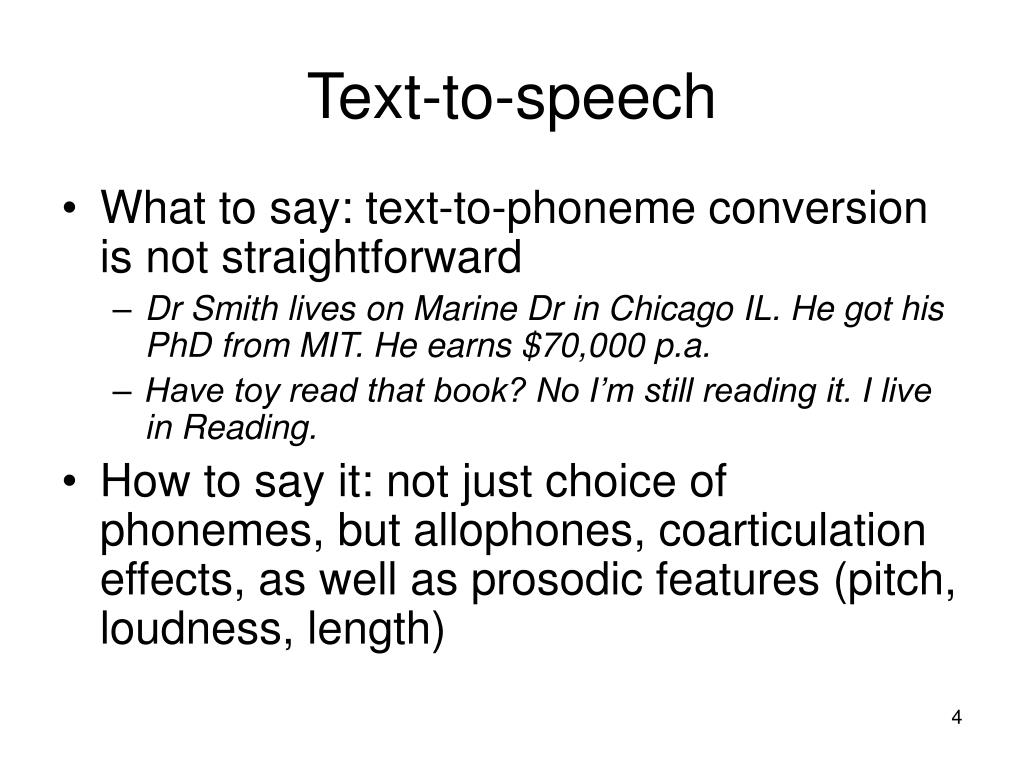 Text-to-speech

• What to say: text-to-phoneme conversion is not straightforward
  – Dr Smith lives on Marine Dr in Chicago IL. He got his PhD from MIT. He earns \$70,000 p.a.
  – Have toy read that book? No I'm still reading it. I live in Reading.
• How to say it: not just choice of phonemes, but allophones, coarticulation effects, as well as prosodic features (pitch, loudness, length)

4